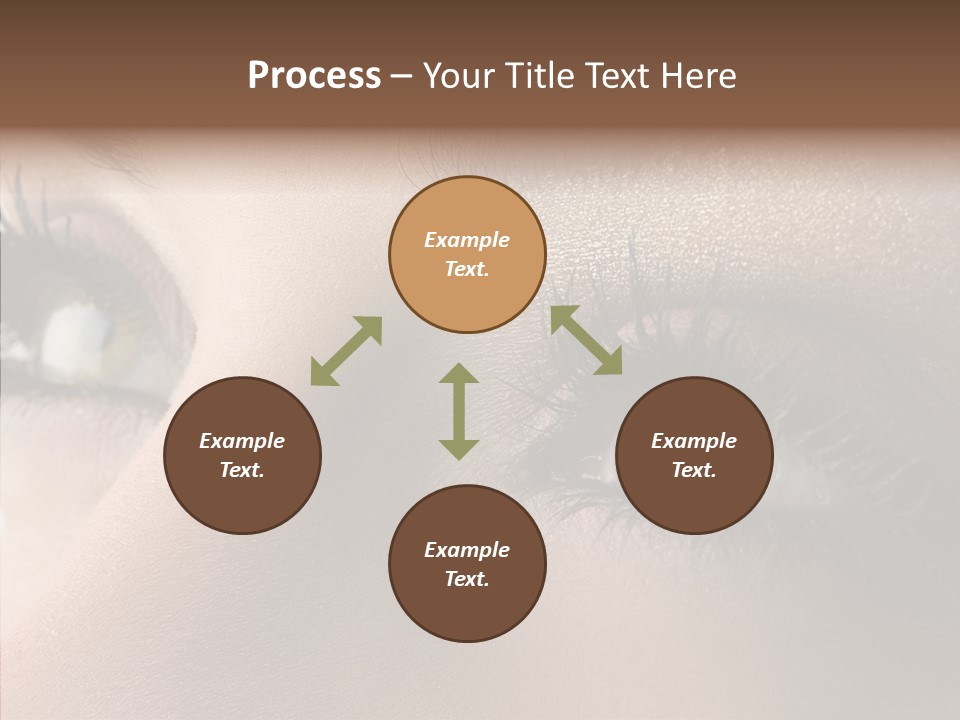 Process – Your Title Text Here

Example Text.

Example Text.

Example Text.

Example Text.